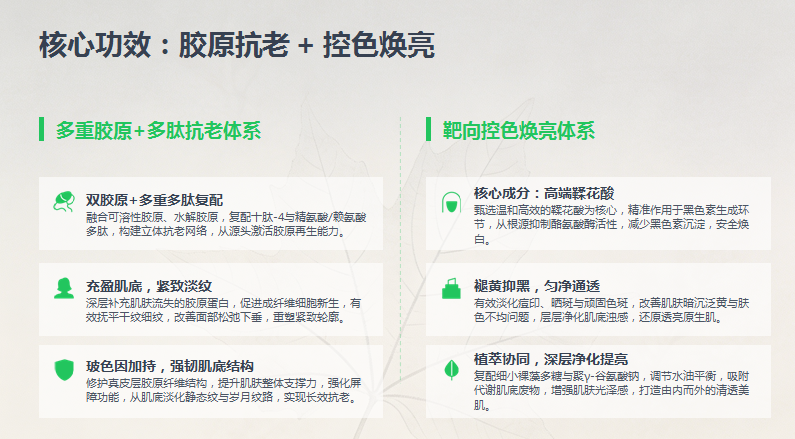 核心功效：胶原抗老 + 控色焕亮

多重胶原+多肽抗老体系

双胶原+多重多肽复配
融合可溶性胶原、水解胶原，复配十肽-4与精氨酸/赖氨酸多肽，构建立体抗老网络，从源头激活胶原再生能力。

充盈肌底，紧致淡纹
深层补充肌肤流失的胶原蛋白，促进成纤维细胞新生，有效抚平干纹细纹，改善面部松弛下垂，重塑紧致轮廓。

玻色因加持，强韧肌底结构
修护真皮层胶原纤维结构，提升肌肤整体支撑力，强化屏障功能，从肌底淡化静态纹与岁月纹路，实现长效抗老。

靶向控色焕亮体系

核心成分：高端鞣花酸
甄选温和高效的鞣花酸为核心，精准作用于黑色素生成环节，从根源抑制酪氨酸酶活性，减少黑色素沉淀，安全焕白。

褪黄抑黑，匀净通透
有效淡化痘印、晒斑与顽固色斑，改善肌肤暗沉泛黄与肤色不均问题，层层净化肌底浊感，还原透亮原生肌。

植萃协同，深层净化提亮
复配细小裸藻多糖与聚γ-谷氨酸钠，调节水油平衡，吸附代谢肌底废物，增强肌肤光泽感，打造由内而外的清透美肌。